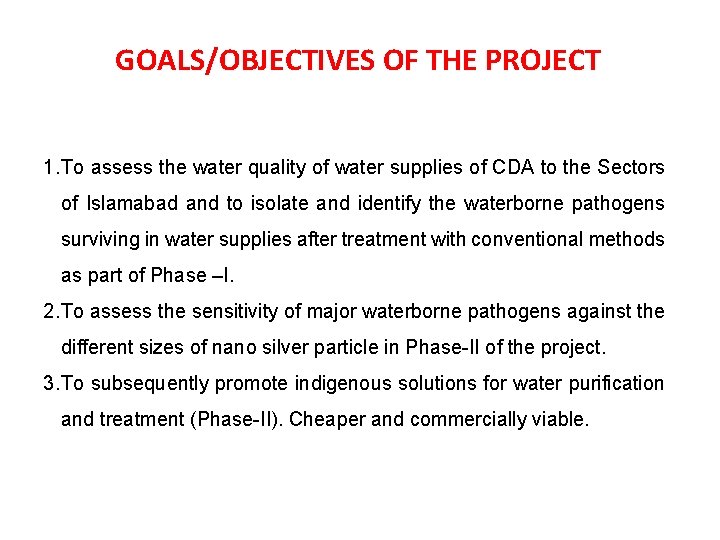 GOALS/OBJECTIVES OF THE PROJECT

1.To assess the water quality of water supplies of CDA to the Sectors of Islamabad and to isolate and identify the waterborne pathogens surviving in water supplies after treatment with conventional methods as part of Phase –I.

2.To assess the sensitivity of major waterborne pathogens against the different sizes of nano silver particle in Phase-II of the project.

3.To subsequently promote indigenous solutions for water purification and treatment (Phase-II). Cheaper and commercially viable.